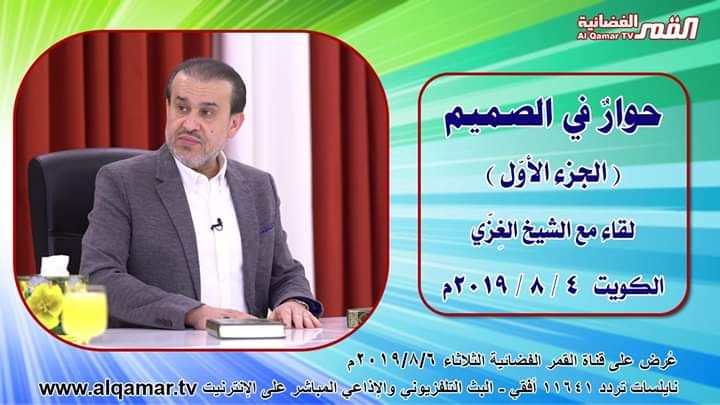 القمر الفضائية
Al Qamar TV

حوارٌ في الصميم

( الجزء الأوّل )

لقاء مع الشيخ الغِزّي

الكويت ٤ / ٨ / ٢٠١٩م

عُرض على قناة القمر الفضائية الثلاثاء ٢٠١٩/٨/٦م

نايلسات تردد ١١٦٤١ أفقي - البث التلفزيوني والإذاعي المباشر على الإنترنيت www.alqamar.tv